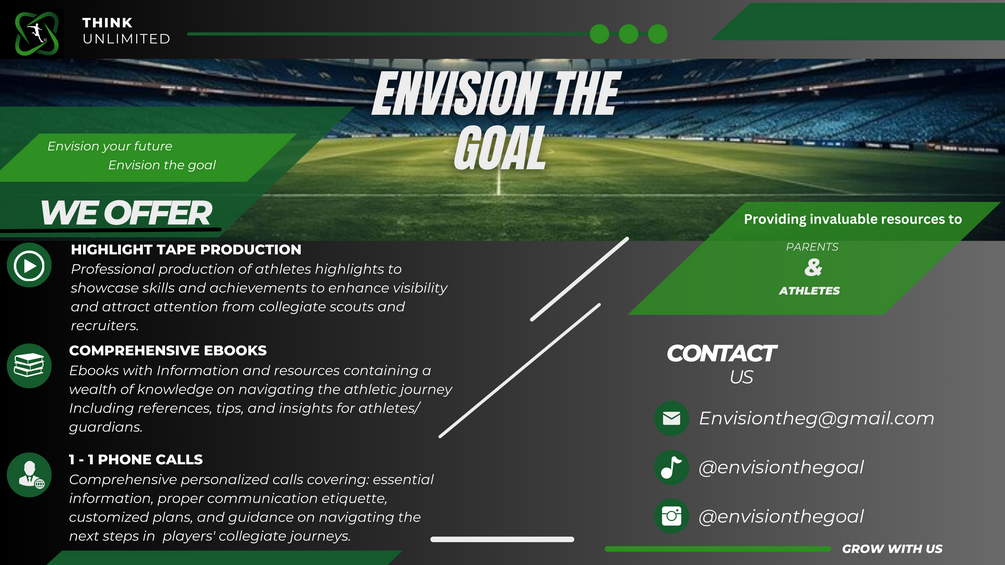 THINK
UNLIMITED

ENVISION THE GOAL

Envision your future
Envision the goal

WE OFFER

HIGHLIGHT TAPE PRODUCTION
Professional production of athletes highlights to showcase skills and achievements to enhance visibility and attract attention from collegiate scouts and recruiters.

COMPREHENSIVE EBOOKS
Ebooks with Information and resources containing a wealth of knowledge on navigating the athletic journey Including references, tips, and insights for athletes/ guardians.

1 - 1 PHONE CALLS
Comprehensive personalized calls covering: essential information, proper communication etiquette, customized plans, and guidance on navigating the next steps in players' collegiate journeys.

Providing invaluable resources to
PARENTS
&
ATHLETES

CONTACT
US

Envisiontheg@gmail.com
@envisionthegoal
@envisionthegoal

GROW WITH US